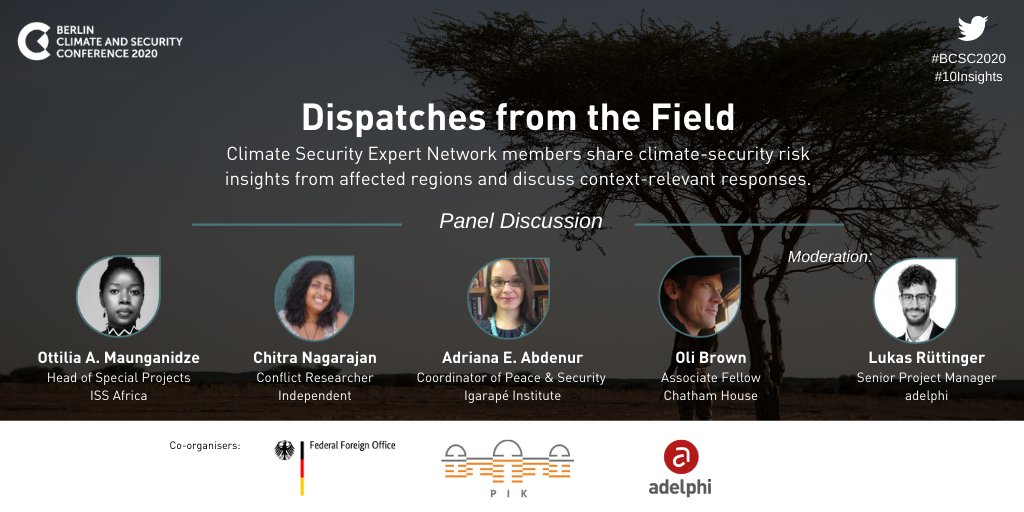 BERLIN
CLIMATE AND SECURITY
CONFERENCE 2020

#BCSC2020
#10Insights

Dispatches from the Field

Climate Security Expert Network members share climate-security risk insights from affected regions and discuss context-relevant responses.

Panel Discussion

Moderation:

Ottilia A. Maunganidze
Head of Special Projects
ISS Africa

Chitra Nagarajan
Conflict Researcher
Independent

Adriana E. Abdenur
Coordinator of Peace & Security
Igarapé Institute

Oli Brown
Associate Fellow
Chatham House

Lukas Rüttinger
Senior Project Manager
adelphi

Co-organisers:

Federal Foreign Office

PIK

adelphi